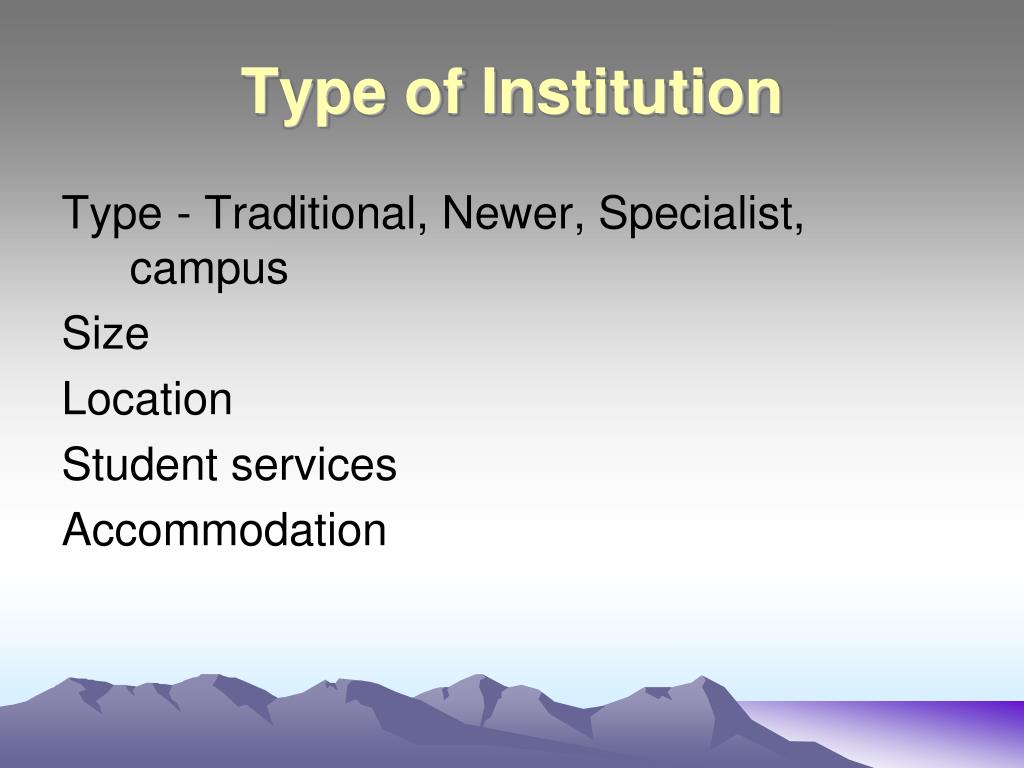 Type of Institution

Type - Traditional, Newer, Specialist, campus

Size

Location

Student services

Accommodation